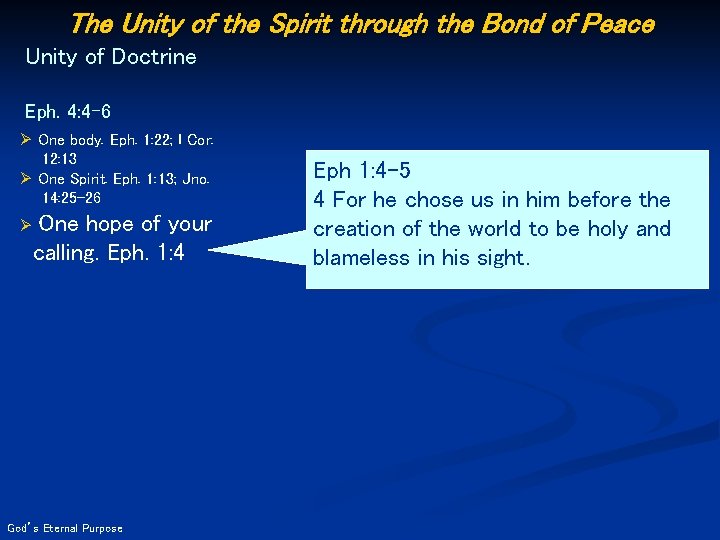 The Unity of the Spirit through the Bond of Peace

Unity of Doctrine

Eph. 4:4-6

➢ One body. Eph. 1:22; I Cor. 12:13

➢ One Spirit. Eph. 1:13; Jno. 14:25-26

➢ One hope of your calling. Eph. 1:4

Eph 1:4-5
4 For he chose us in him before the creation of the world to be holy and blameless in his sight.

God's Eternal Purpose